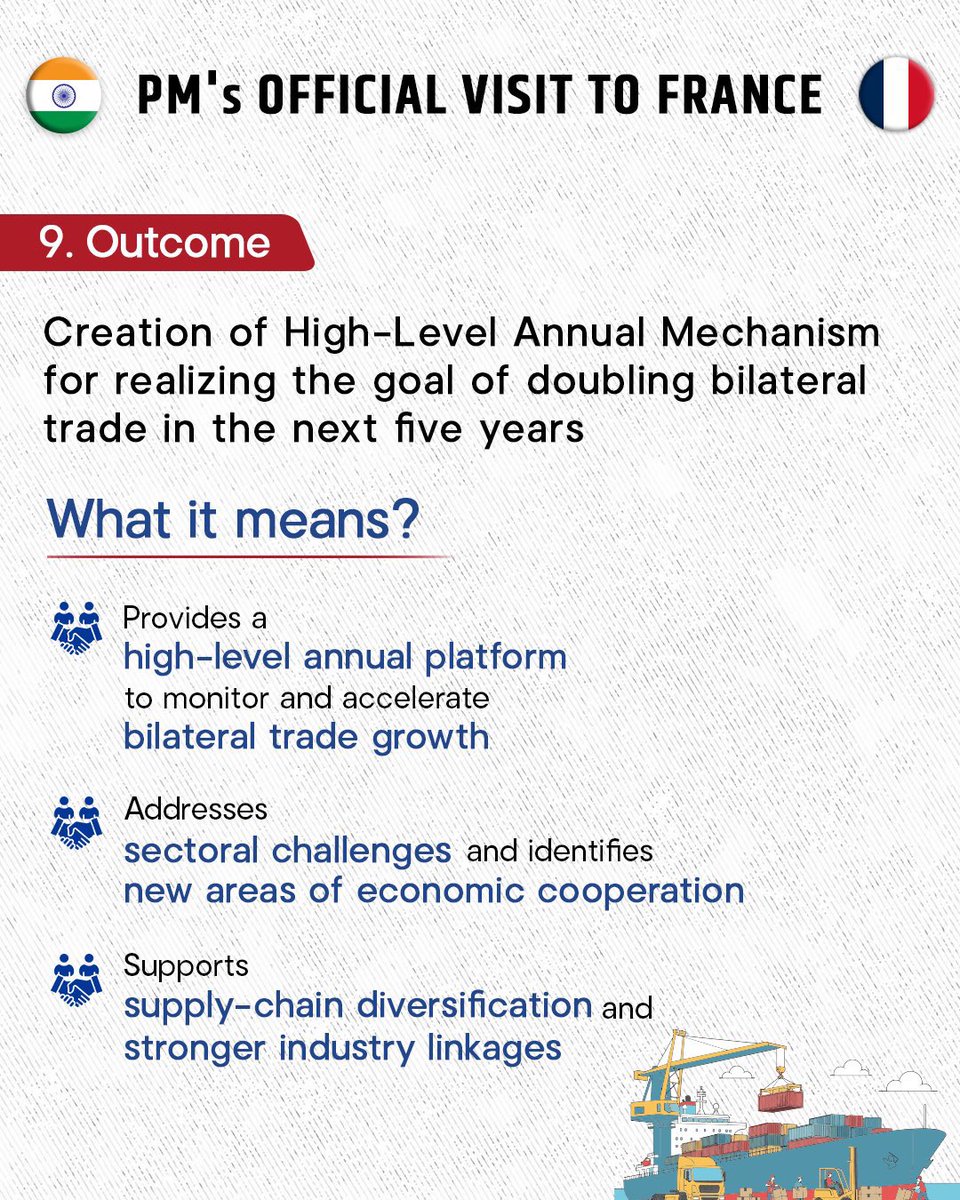 PM's OFFICIAL VISIT TO FRANCE

9. Outcome

Creation of High-Level Annual Mechanism for realizing the goal of doubling bilateral trade in the next five years

What it means?

Provides a high-level annual platform to monitor and accelerate bilateral trade growth

Addresses sectoral challenges and identifies new areas of economic cooperation

Supports supply-chain diversification and stronger industry linkages